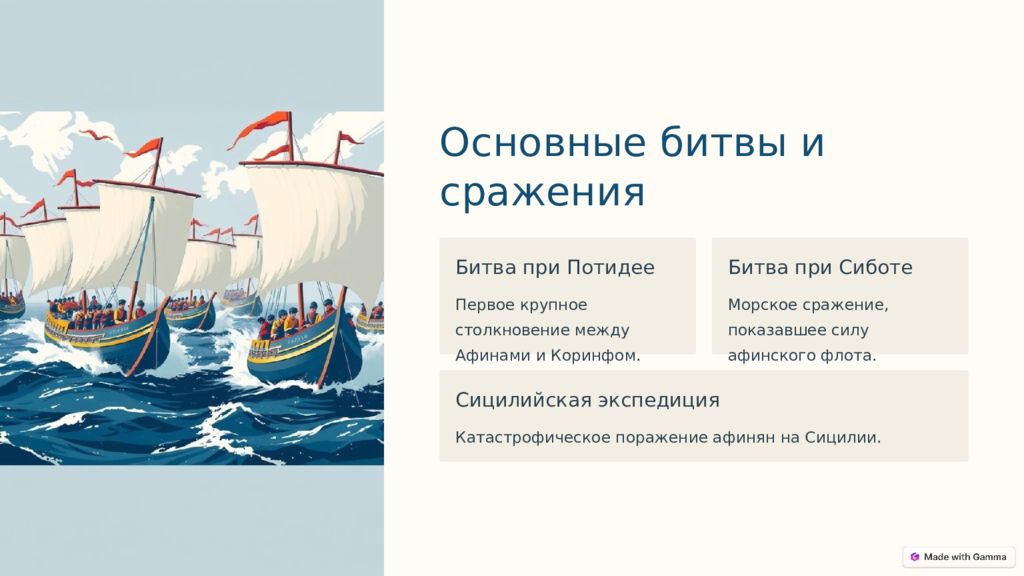 Основные битвы и сражения

Битва при Потидее

Первое крупное столкновение между Афинами и Коринфом.

Битва при Сиботе

Морское сражение, показавшее силу афинского флота.

Сицилийская экспедиция

Катастрофическое поражение афинян на Сицилии.

Made with Gamma